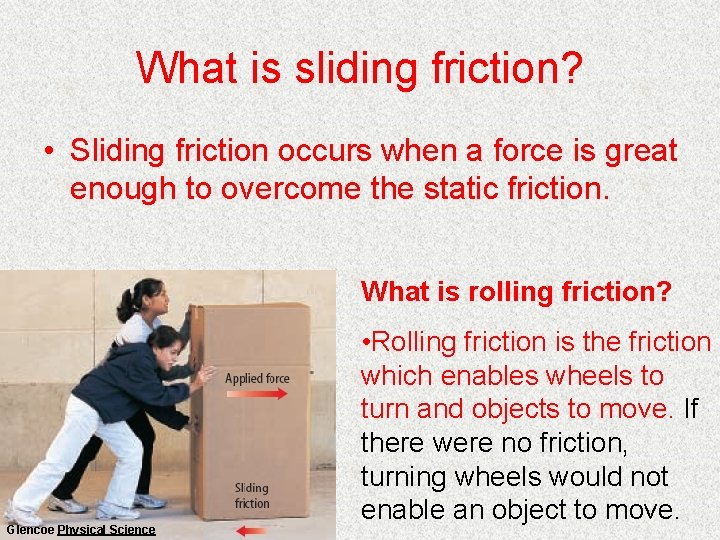 What is sliding friction?

• Sliding friction occurs when a force is great enough to overcome the static friction.

Applied force

Sliding friction

Glencoe Physical Science

What is rolling friction?

•Rolling friction is the friction which enables wheels to turn and objects to move. If there were no friction, turning wheels would not enable an object to move.